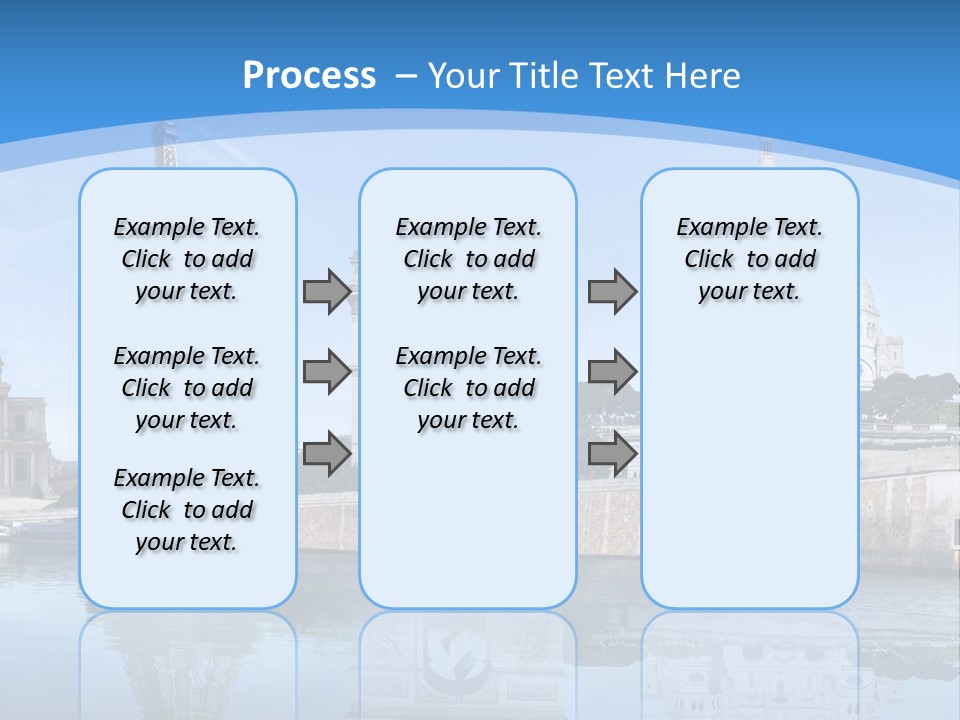 Process – Your Title Text Here

Example Text. Click to add your text.

Example Text. Click to add your text.

Example Text. Click to add your text.

Example Text. Click to add your text.

Example Text. Click to add your text.

Example Text. Click to add your text.